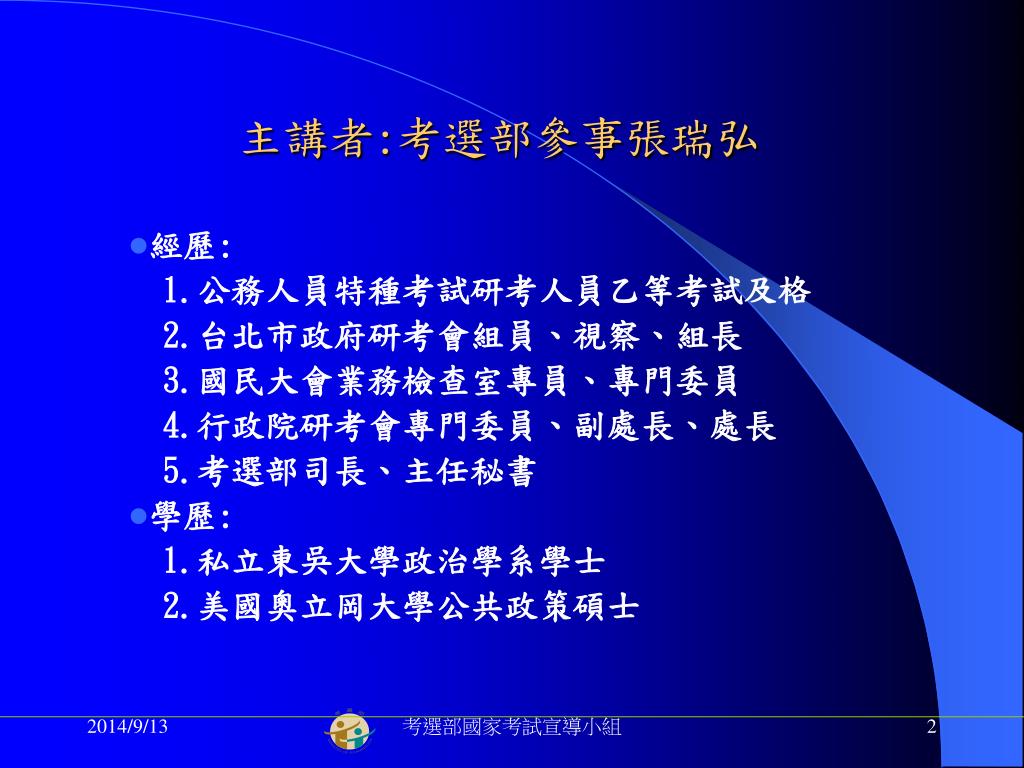 主講者:考選部參事張瑞弘

經歷:
1.公務人員特種考試研考人員乙等考試及格
2.台北市政府研考會組員、視察、組長
3.國民大會業務檢查室專員、專門委員
4.行政院研考會專門委員、副處長、處長
5.考選部司長、主任秘書

學歷:
1.私立東吳大學政治學系學士
2.美國奧立岡大學公共政策碩士

2014/9/13
考選部國家考試宣導小組
2